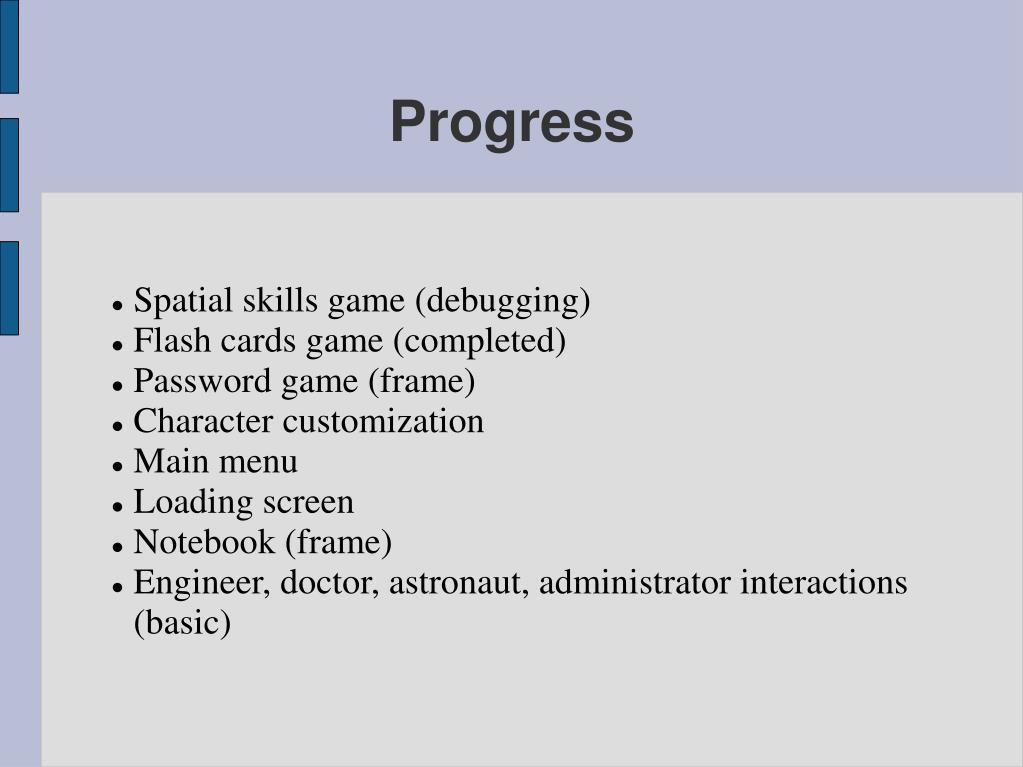 Progress

- Spatial skills game (debugging)
- Flash cards game (completed)
- Password game (frame)
- Character customization
- Main menu
- Loading screen
- Notebook (frame)
- Engineer, doctor, astronaut, administrator interactions (basic)